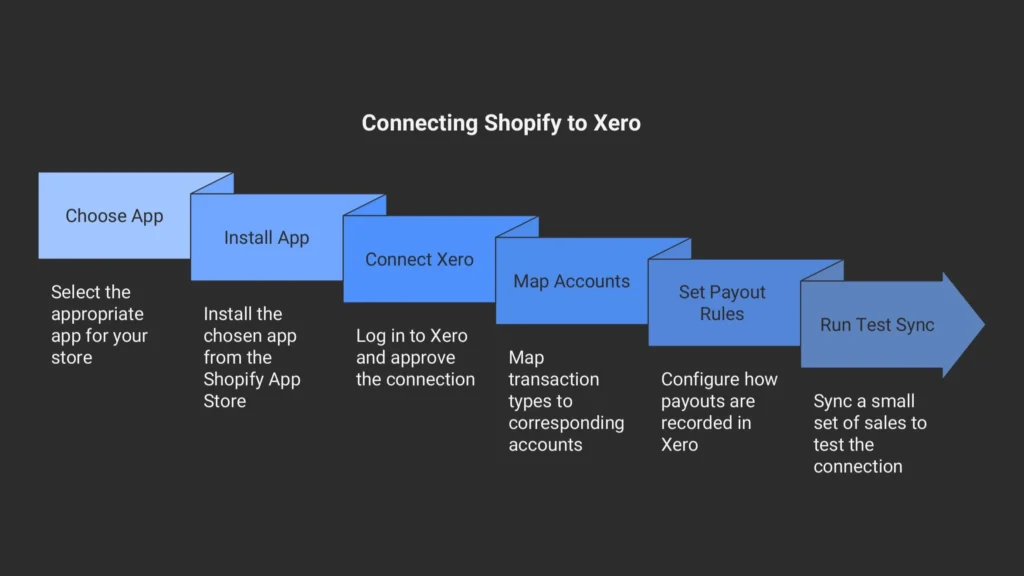 Connecting Shopify to Xero

Choose App

Select the appropriate app for your store

Install App

Install the chosen app from the Shopify App Store

Connect Xero

Log in to Xero and approve the connection

Map Accounts

Map transaction types to corresponding accounts

Set Payout Rules

Configure how payouts are recorded in Xero

Run Test Sync

Sync a small set of sales to test the connection